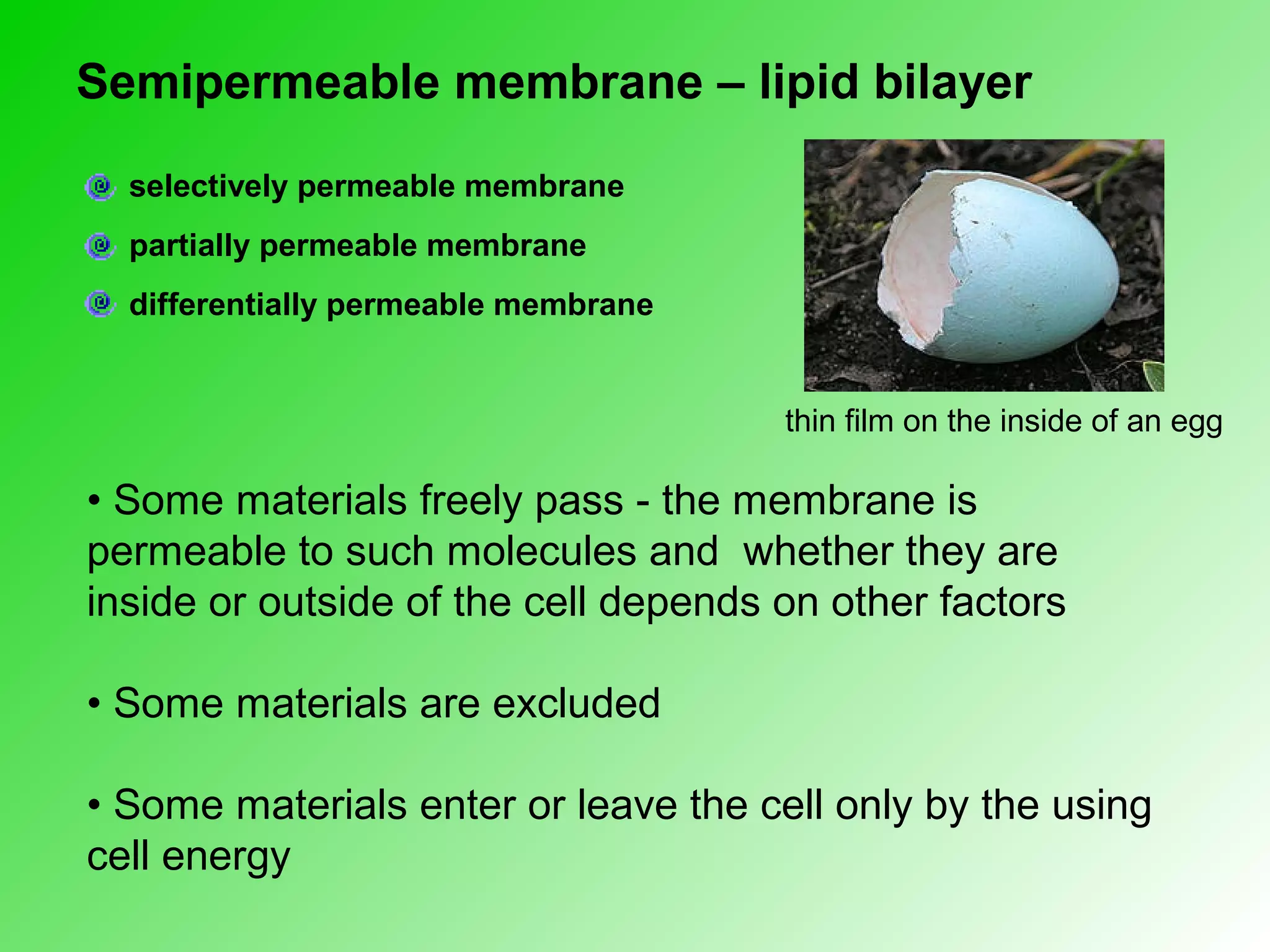 Semipermeable membrane – lipid bilayer

selectively permeable membrane

partially permeable membrane

differentially permeable membrane

thin film on the inside of an egg

• Some materials freely pass - the membrane is permeable to such molecules and  whether they are inside or outside of the cell depends on other factors

• Some materials are excluded

• Some materials enter or leave the cell only by the using cell energy